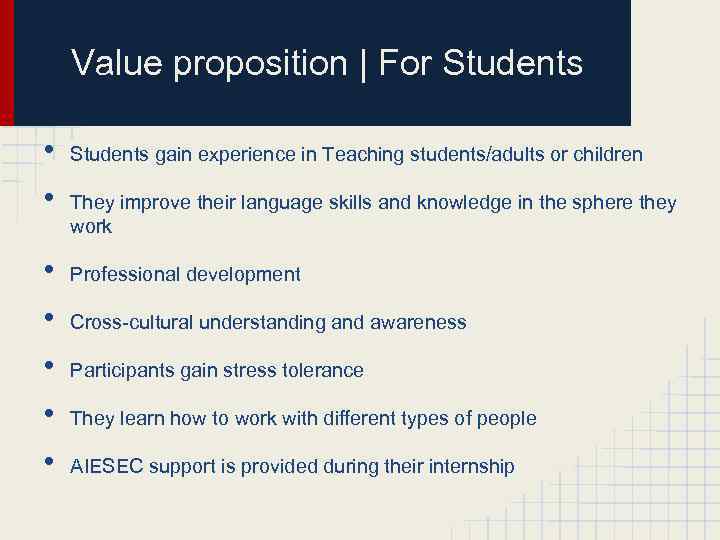 Value proposition | For Students

• Students gain experience in Teaching students/adults or children

• They improve their language skills and knowledge in the sphere they work

• Professional development

• Cross-cultural understanding and awareness

• Participants gain stress tolerance

• They learn how to work with different types of people

• AIESEC support is provided during their internship